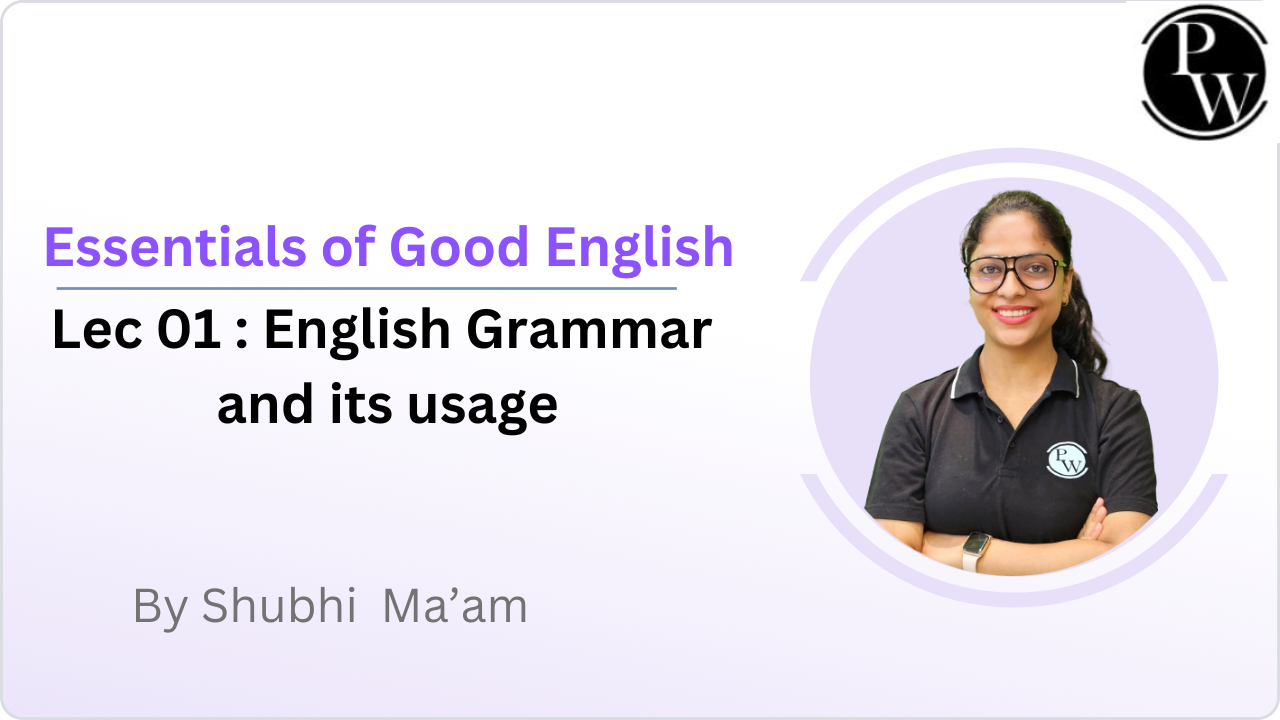 PW

Essentials of Good English

Lec 01 : English Grammar and its usage

By Shubhi Ma'am

PW